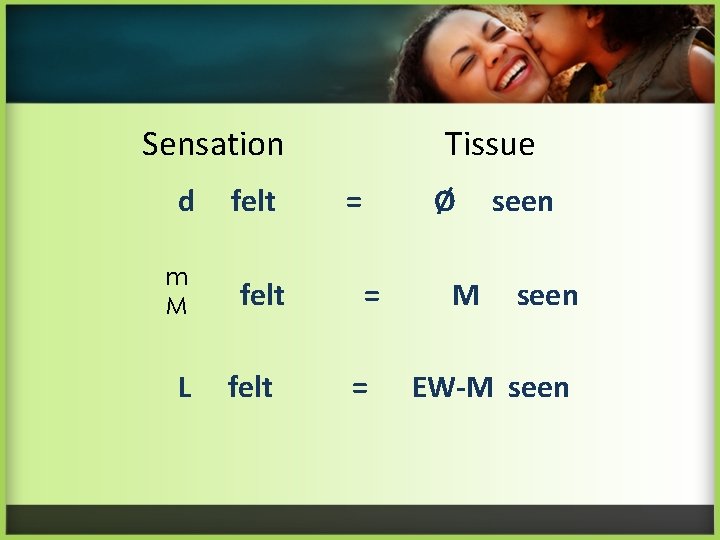 Sensation Tissue

d felt = Ø seen

m
M felt = M seen

L felt = EW-M seen